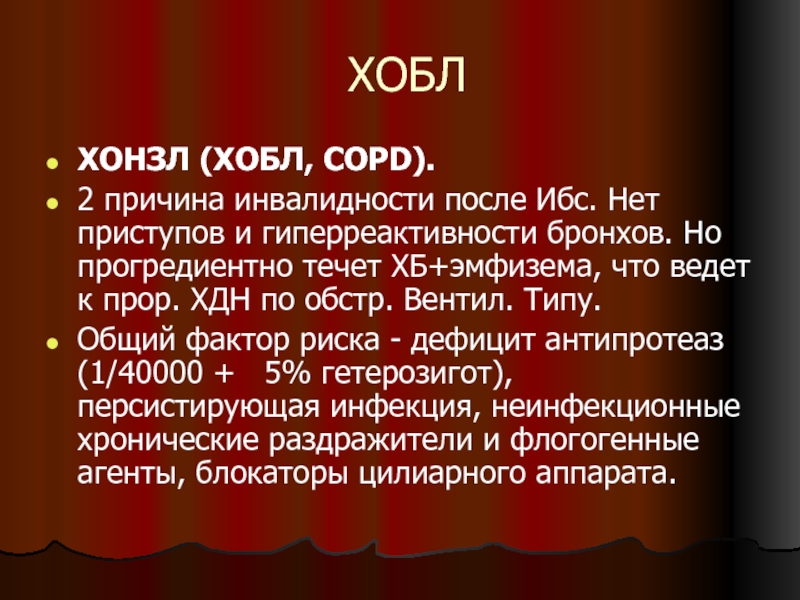 ХОБЛ

- ХОНЗЛ (ХОБЛ, COPD).
- 2 причина инвалидности после Ибс. Нет приступов и гиперреактивности бронхов. Но прогредиентно течет ХБ+эмфизема, что ведет к прор. ХДН по обстр. Вентил. Типу.
- Общий фактор риска - дефицит антипротеаз (1/40000 + 5% гетерозигот), персистирующая инфекция, неинфекционные хронические раздражители и флогогенные агенты, блокаторы цилиарного аппарата.